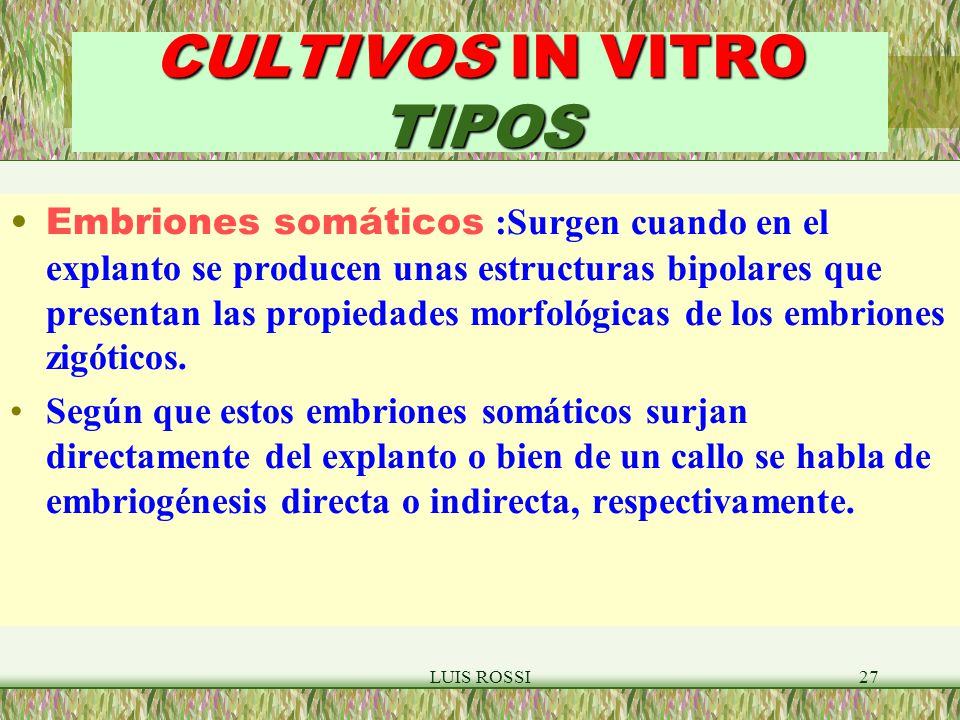 CULTIVOS IN VITRO
TIPOS

• Embriones somáticos :Surgen cuando en el explanto se producen unas estructuras bipolares que presentan las propiedades morfológicas de los embriones zigóticos.

• Según que estos embriones somáticos surjan directamente del explanto o bien de un callo se habla de embriogénesis directa o indirecta, respectivamente.

LUIS ROSSI

27